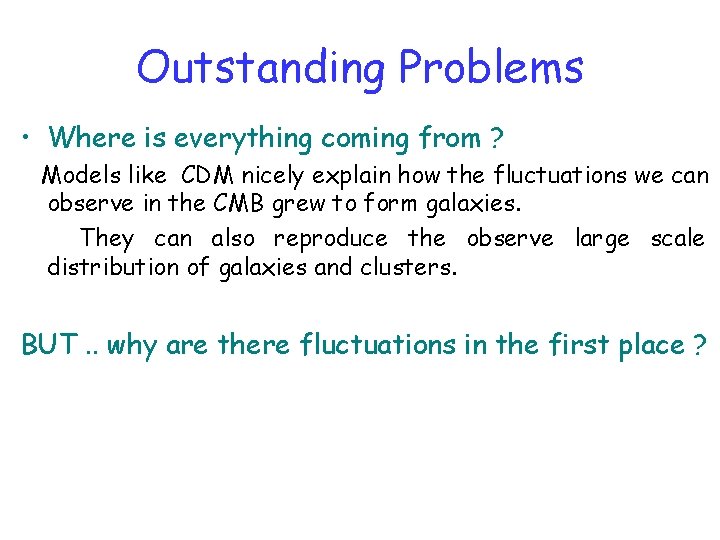 Outstanding Problems

• Where is everything coming from ?

Models like CDM nicely explain how the fluctuations we can observe in the CMB grew to form galaxies.

They can also reproduce the observe large scale distribution of galaxies and clusters.

BUT .. why are there fluctuations in the first place ?